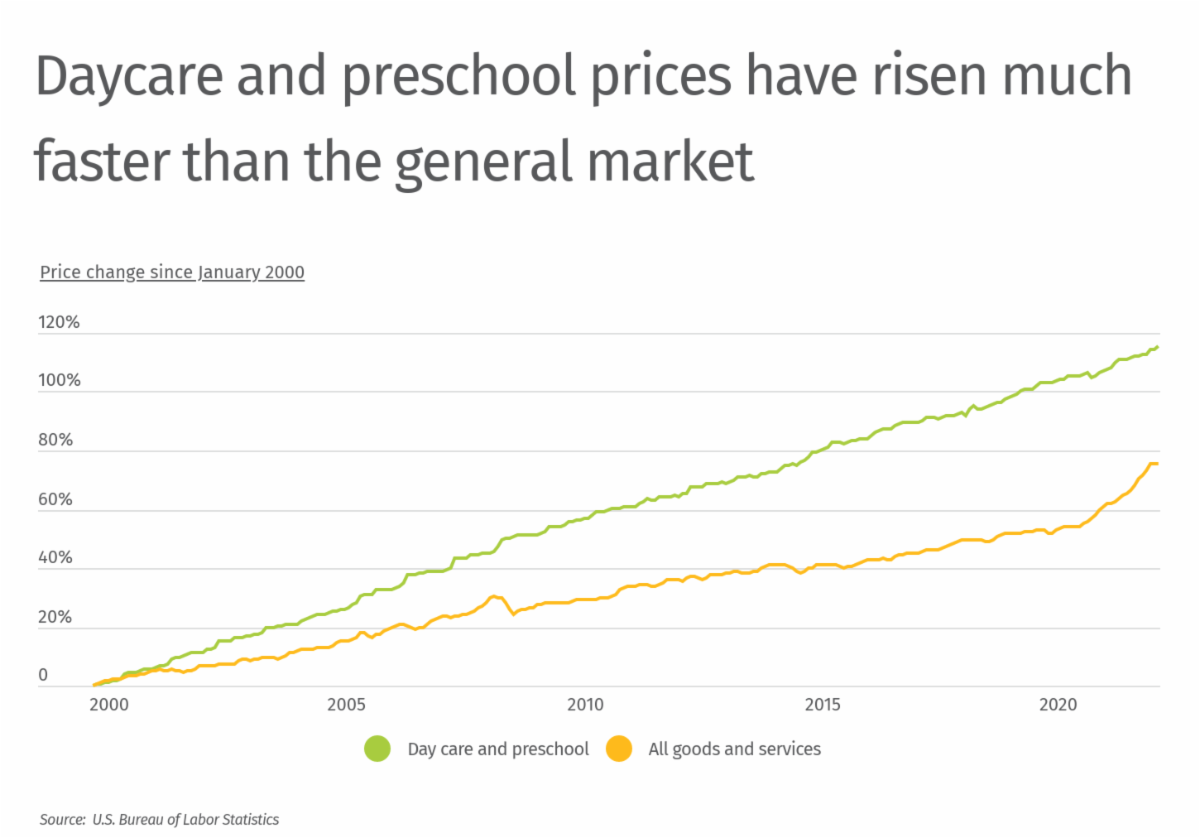 Daycare and preschool prices have risen much faster than the general market

Price change since January 2000

120%
100%
80%
60%
40%
20%
0

2000
2005
2010
2015
2020

Day care and preschool
All goods and services

Source: U.S. Bureau of Labor Statistics